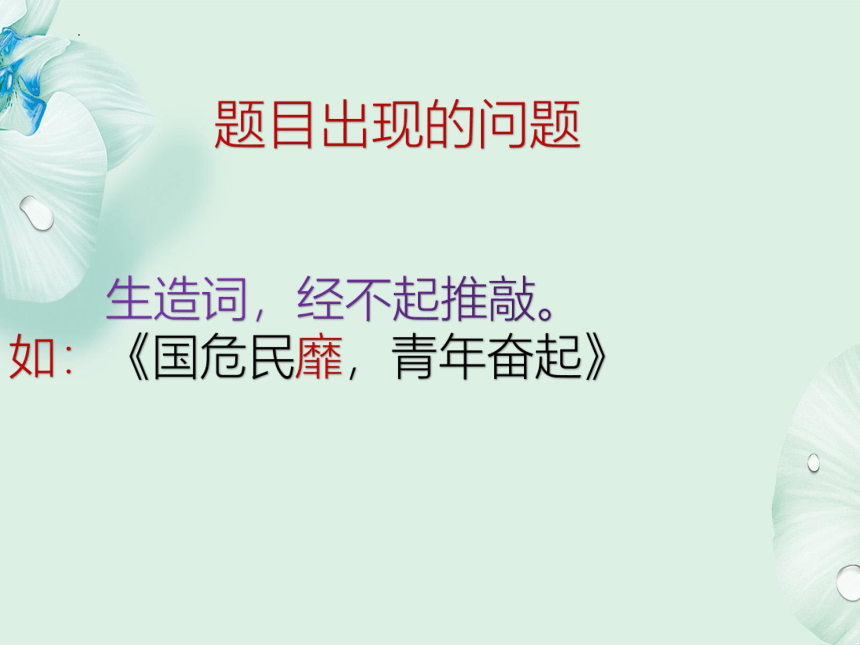 题目出现的问题

生造词，经不起推敲。

如：《国危民靡，青年奋起》